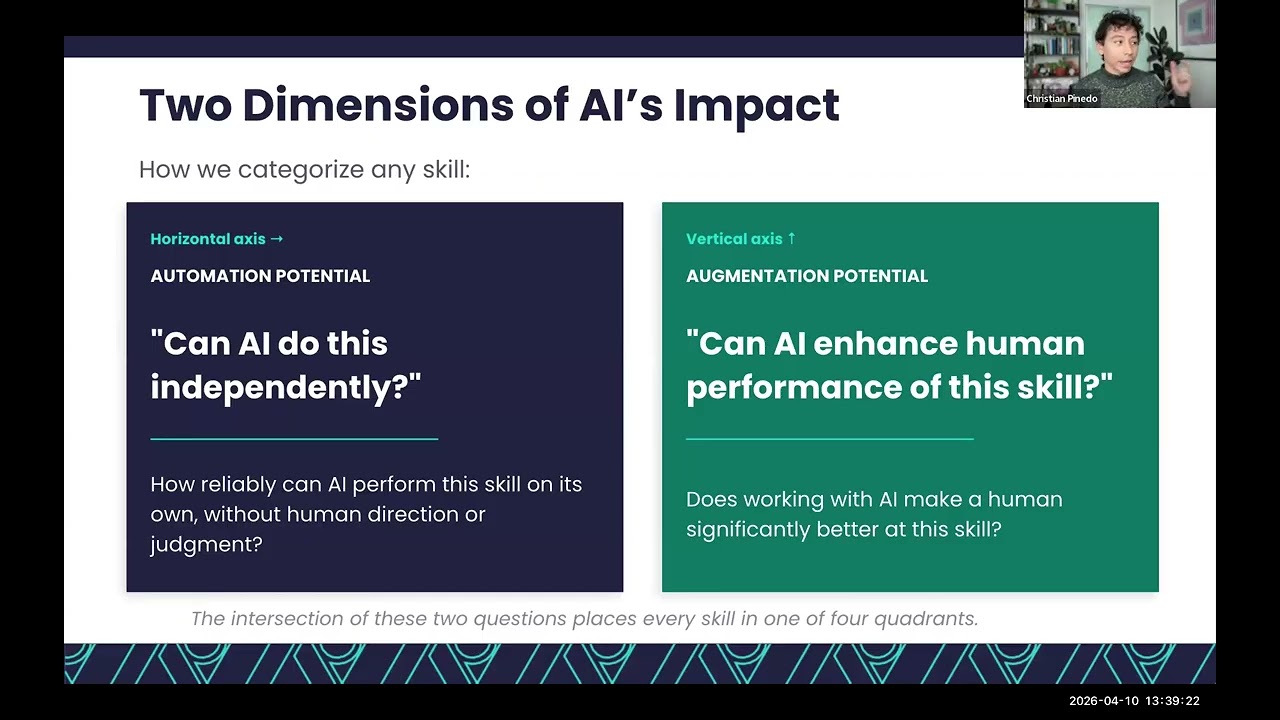 Christian Pinedo

Two Dimensions of AI's Impact

How we categorize any skill:

Horizontal axis →

AUTOMATION POTENTIAL

"Can AI do this independently?"

How reliably can AI perform this skill on its own, without human direction or judgment?

Vertical axis ↑

AUGMENTATION POTENTIAL

"Can AI enhance human performance of this skill?"

Does working with AI make a human significantly better at this skill?

The intersection of these two questions places every skill in one of four quadrants.

2026-04-10 13:39:22